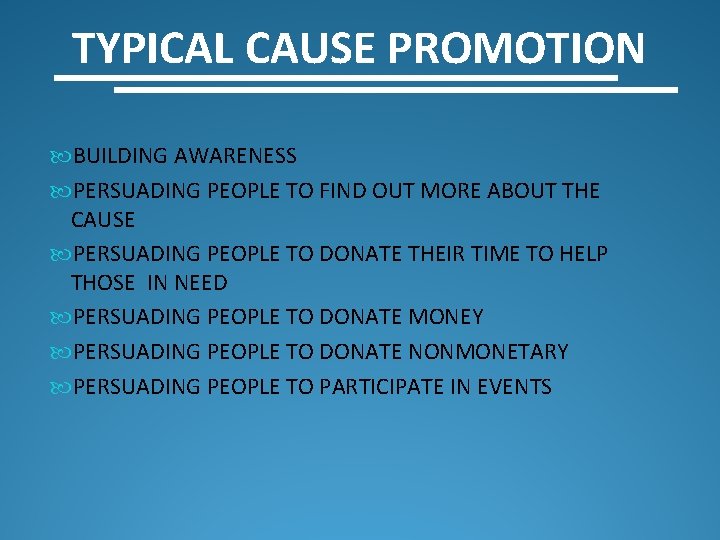 TYPICAL CAUSE PROMOTION

BUILDING AWARENESS
PERSUADING PEOPLE TO FIND OUT MORE ABOUT THE CAUSE
PERSUADING PEOPLE TO DONATE THEIR TIME TO HELP THOSE IN NEED
PERSUADING PEOPLE TO DONATE MONEY
PERSUADING PEOPLE TO DONATE NONMONETARY
PERSUADING PEOPLE TO PARTICIPATE IN EVENTS